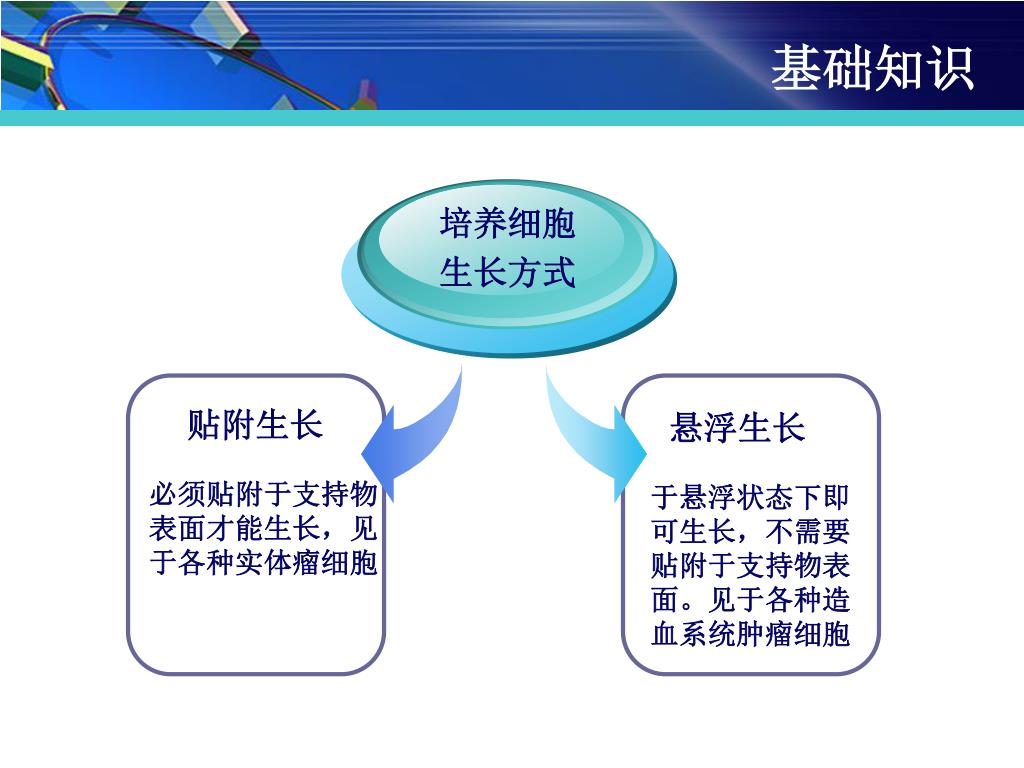 基础知识

培养细胞生长方式

贴附生长

必须贴附于支持物表面才能生长，见于各种实体瘤细胞

悬浮生长

于悬浮状态下即可生长，不需要贴附于支持物表面。见于各种造血系统肿瘤细胞